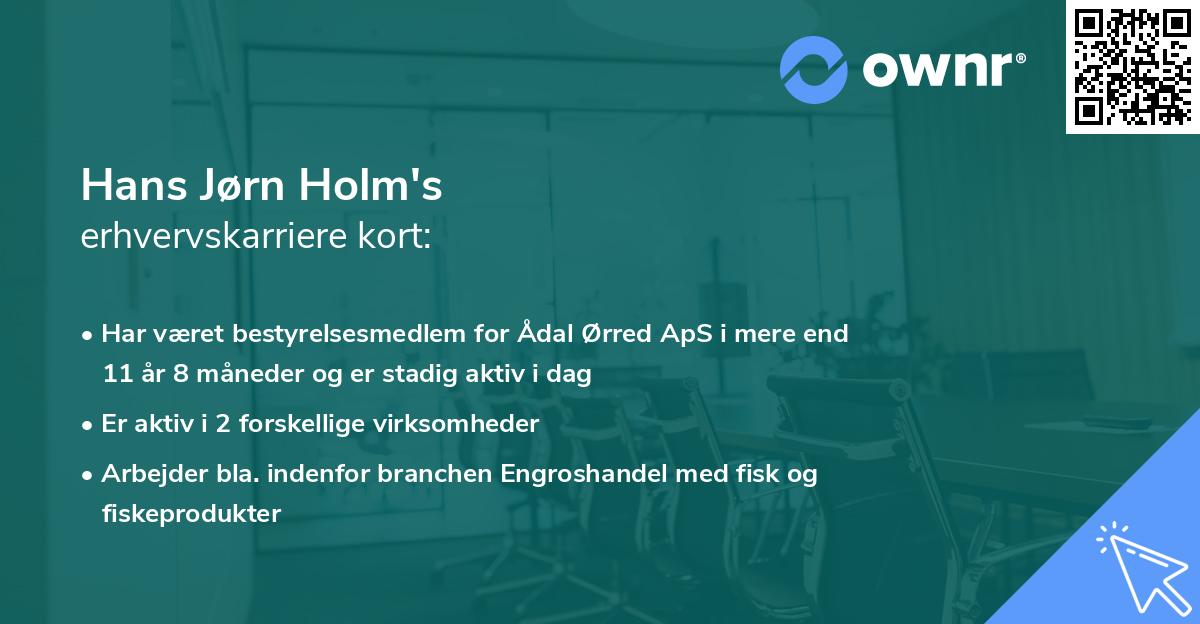 ownr®

Hans Jørn Holm's
erhvervskarriere kort:

• Har været bestyrelsesmedlem for Ådal Ørred ApS i mere end 11 år 8 måneder og er stadig aktiv i dag

• Er aktiv i 2 forskellige virksomheder

• Arbejder bla. indenfor branchen Engroshandel med fisk og fiskeprodukter